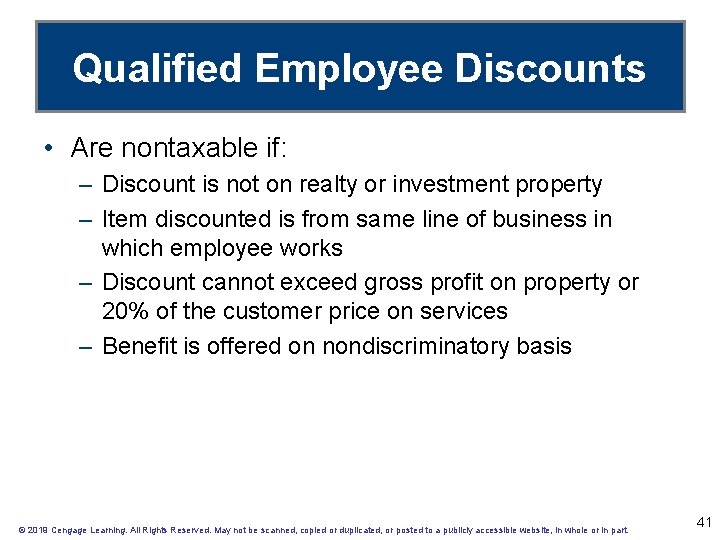 Qualified Employee Discounts

• Are nontaxable if:
– Discount is not on realty or investment property
– Item discounted is from same line of business in which employee works
– Discount cannot exceed gross profit on property or 20% of the customer price on services
– Benefit is offered on nondiscriminatory basis

© 2019 Cengage Learning. All Rights Reserved. May not be scanned, copied or duplicated, or posted to a publicly accessible website, in whole or in part.

41